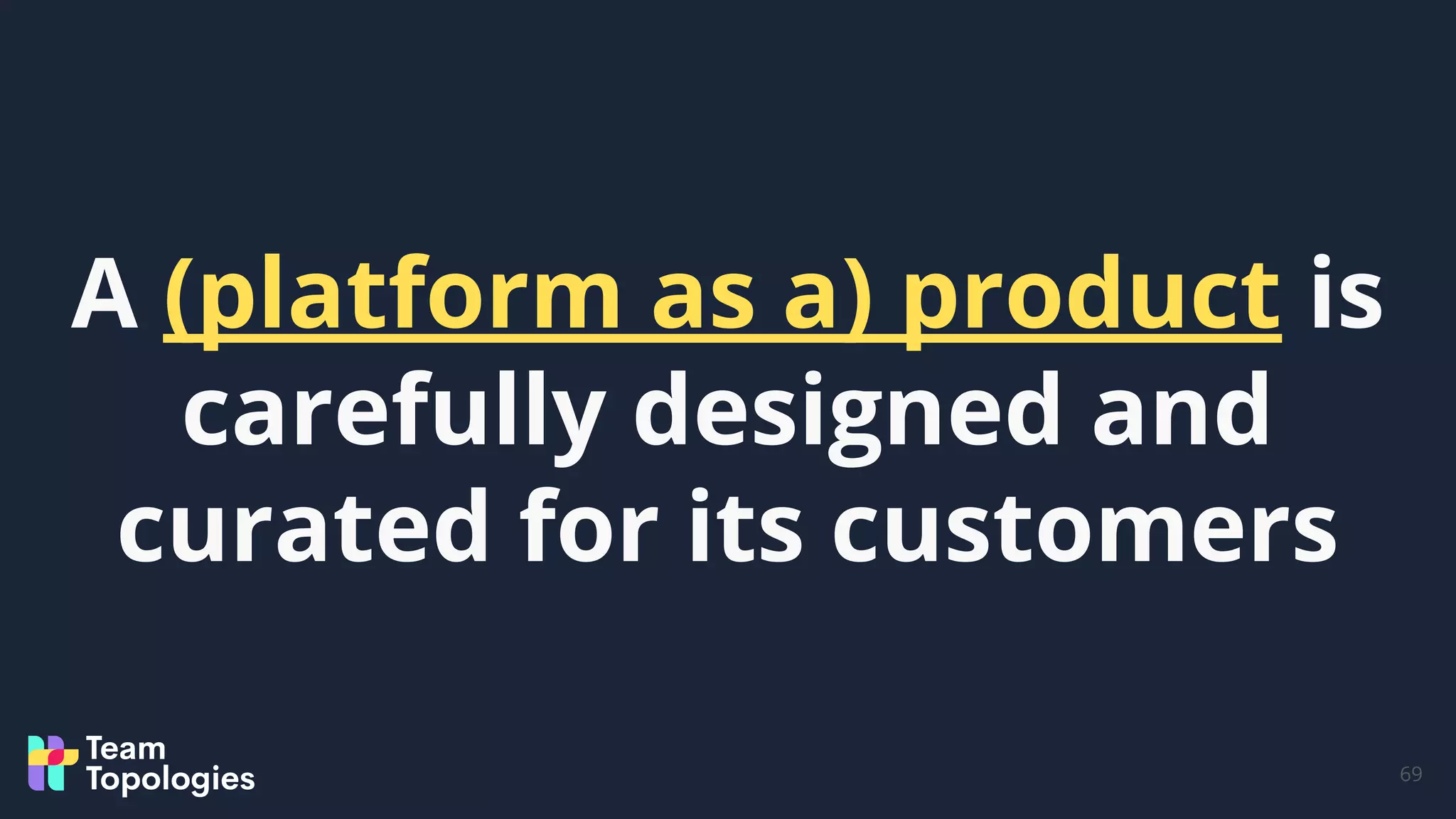 A (platform as a) product is carefully designed and curated for its customers

Team Topologies

69